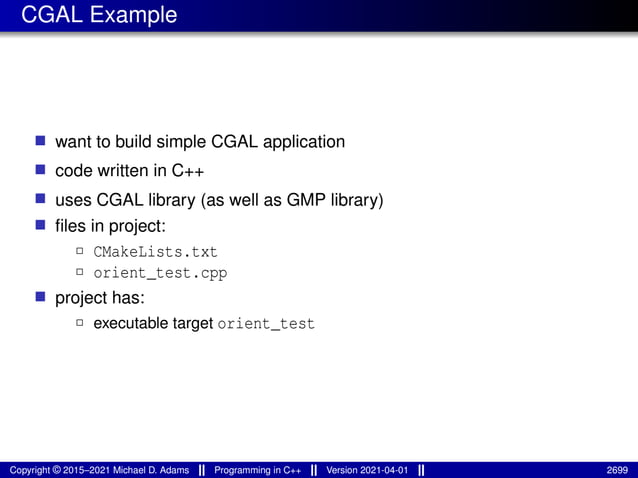 CGAL Example

want to build simple CGAL application

code written in C++

uses CGAL library (as well as GMP library)

files in project:

CMakeLists.txt

orient_test.cpp

project has:

executable target orient_test

Copyright © 2015–2021 Michael D. Adams || Programming in C++ || Version 2021-04-01 || 2699